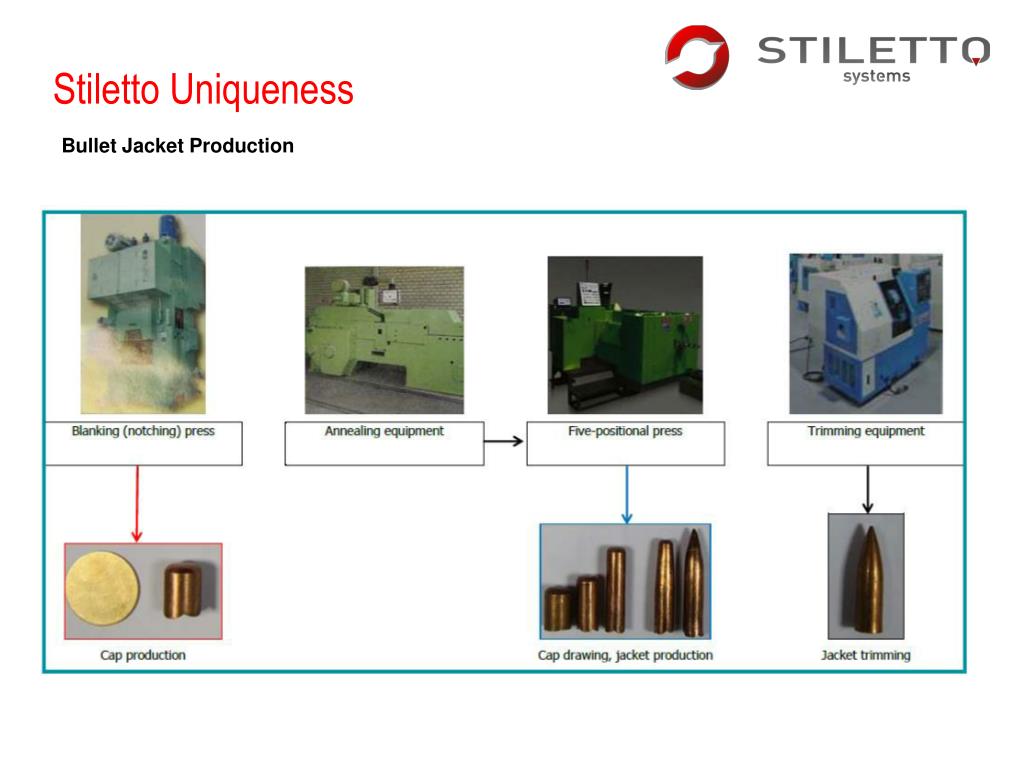 STILETTO
systems

Stiletto Uniqueness

Bullet Jacket Production

Blanking (notching) press

Annealing equipment

Five-positional press

Trimming equipment

Cap production

Cap drawing, jacket production

Jacket trimming